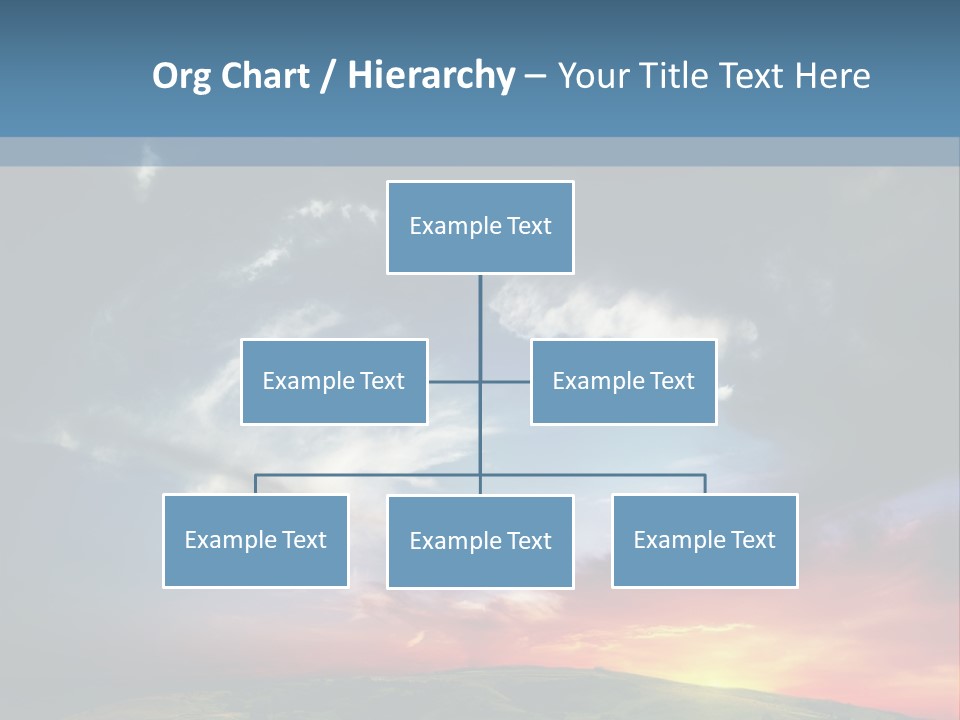 Org Chart / Hierarchy – Your Title Text Here

Example Text

Example Text

Example Text

Example Text

Example Text

Example Text